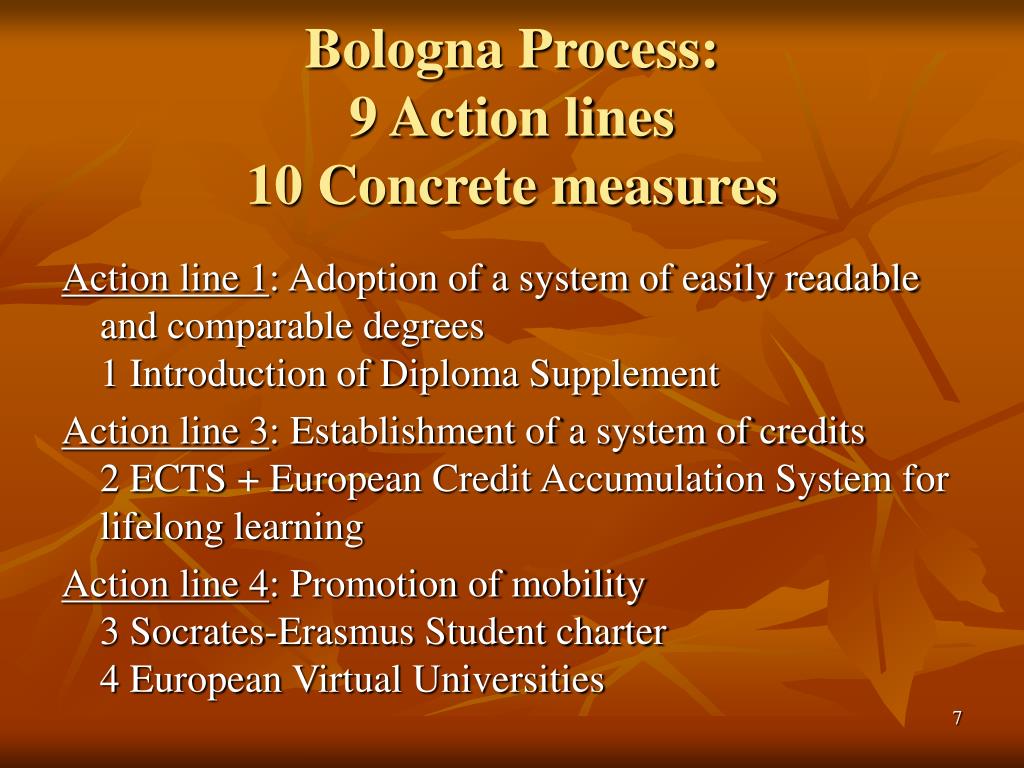 Bologna Process:
9 Action lines
10 Concrete measures

Action line 1: Adoption of a system of easily readable and comparable degrees
1 Introduction of Diploma Supplement

Action line 3: Establishment of a system of credits
2 ECTS + European Credit Accumulation System for lifelong learning

Action line 4: Promotion of mobility
3 Socrates-Erasmus Student charter
4 European Virtual Universities

7